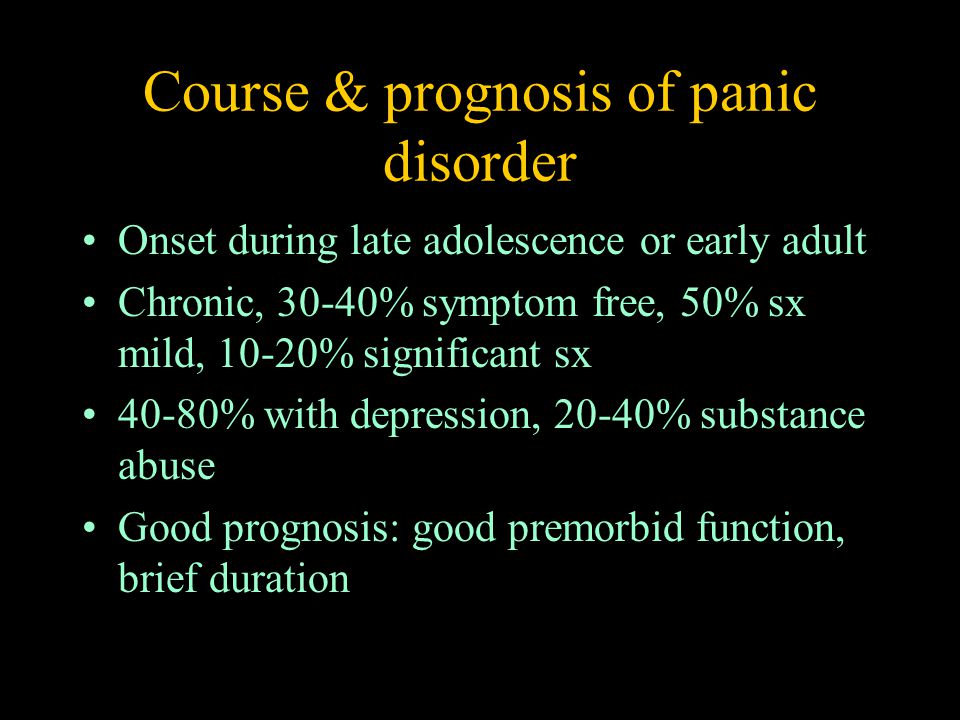 Course & prognosis of panic disorder

• Onset during late adolescence or early adult
• Chronic, 30-40% symptom free, 50% sx mild, 10-20% significant sx
• 40-80% with depression, 20-40% substance abuse
• Good prognosis: good premorbid function, brief duration